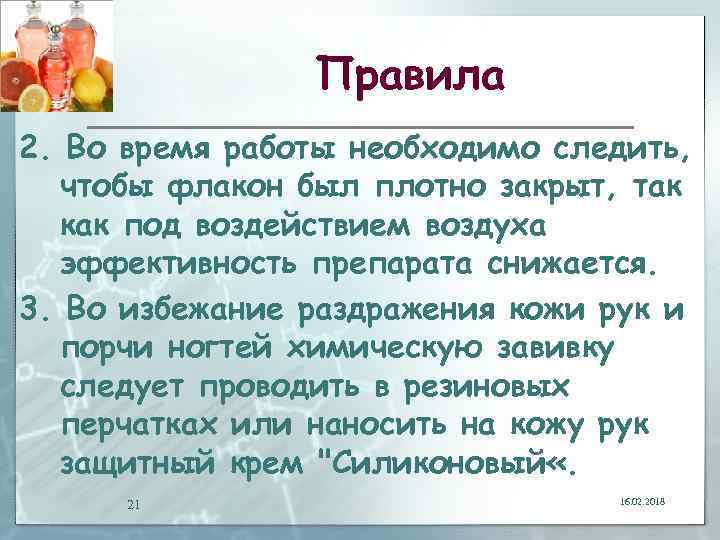 Правила

2. Во время работы необходимо следить, чтобы флакон был плотно закрыт, так как под воздействием воздуха эффективность препарата снижается.

3. Во избежание раздражения кожи рук и порчи ногтей химическую завивку следует проводить в резиновых перчатках или наносить на кожу рук защитный крем "Силиконовый«.

21

16.02.2018